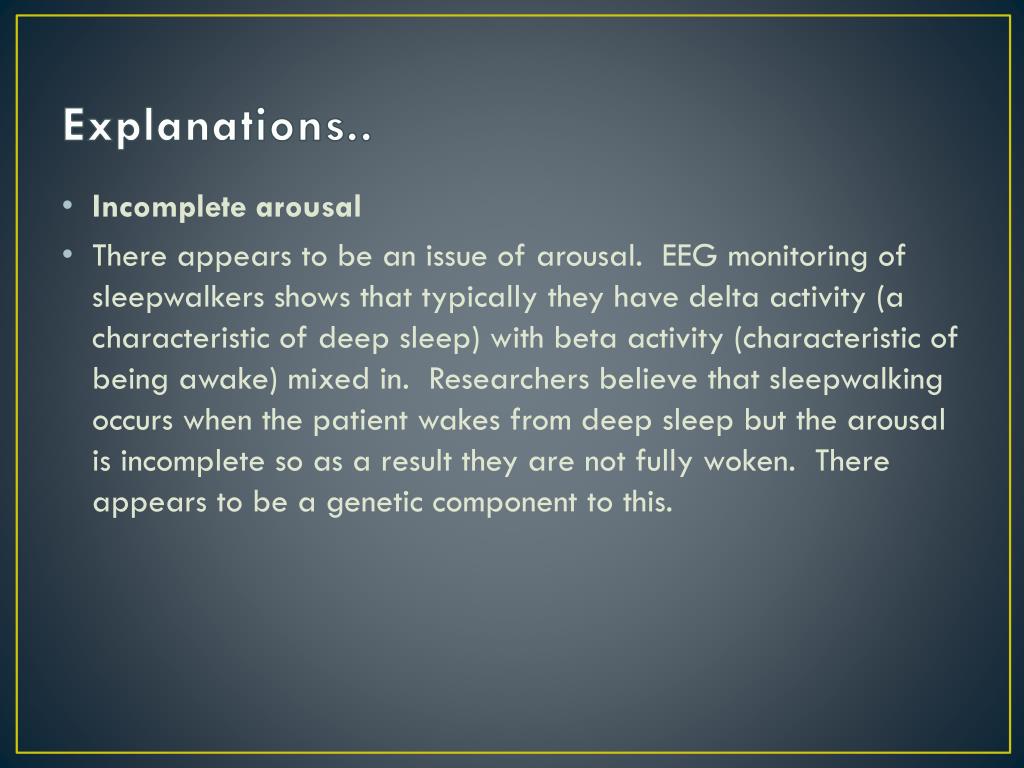 Explanations..

• Incomplete arousal

• There appears to be an issue of arousal. EEG monitoring of sleepwalkers shows that typically they have delta activity (a characteristic of deep sleep) with beta activity (characteristic of being awake) mixed in. Researchers believe that sleepwalking occurs when the patient wakes from deep sleep but the arousal is incomplete so as a result they are not fully woken. There appears to be a genetic component to this.